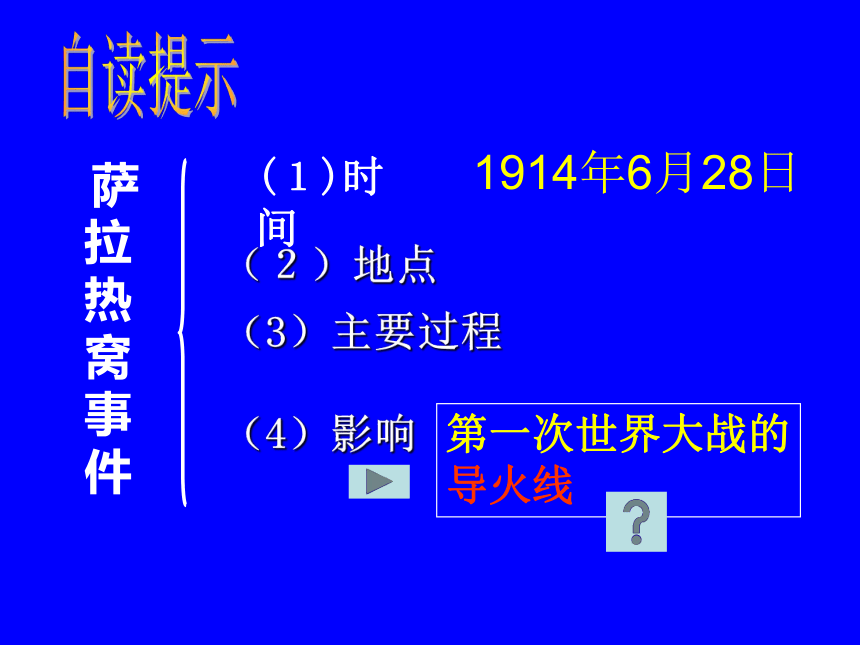 自读提示

萨拉热窝事件

（1）时间　1914年6月28日

（2）地点

（3）主要过程

（4）影响　第一次世界大战的导火线

?